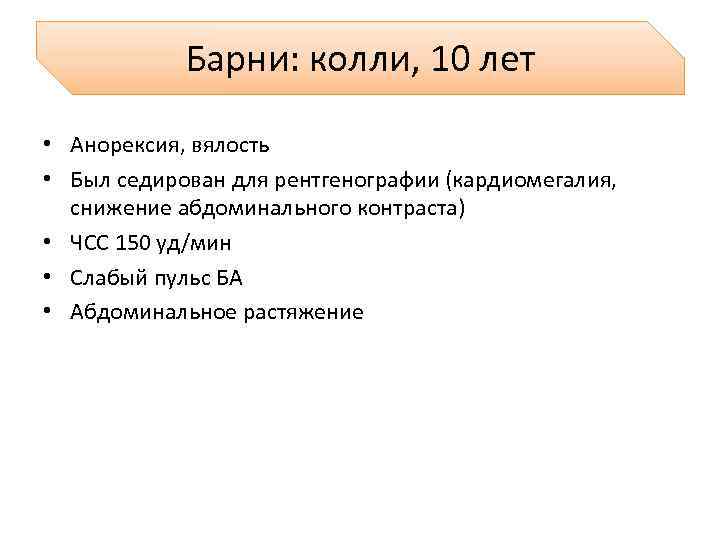 Барни: колли, 10 лет

• Анорексия, вялость
• Был седирован для рентгенографии (кардиомегалия, снижение абдоминального контраста)
• ЧСС 150 уд/мин
• Слабый пульс БА
• Абдоминальное растяжение